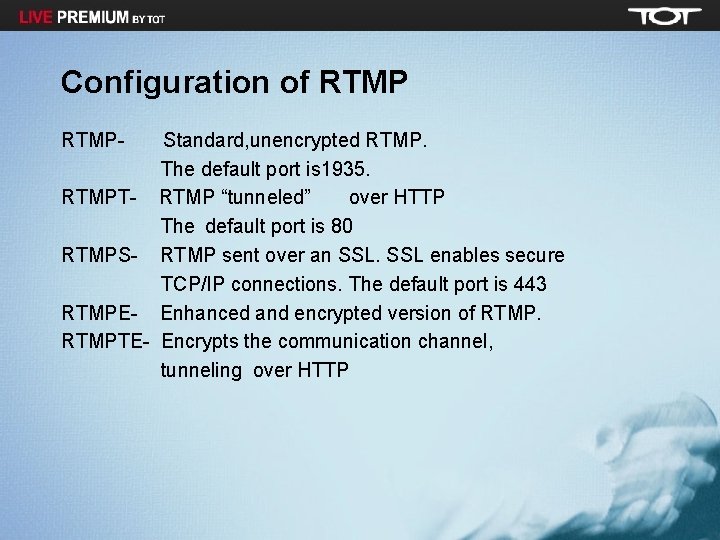 LIVE PREMIUM BY TOT

TOT

Configuration of RTMP

RTMP- Standard,unencrypted RTMP.
The default port is1935.
RTMPT- RTMP “tunneled” over HTTP
The default port is 80
RTMPS- RTMP sent over an SSL. SSL enables secure TCP/IP connections. The default port is 443
RTMPE- Enhanced and encrypted version of RTMP.
RTMPTE- Encrypts the communication channel, tunneling over HTTP